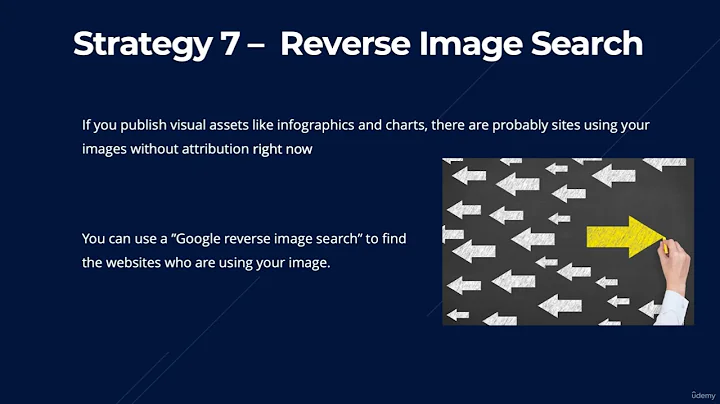 Strategy 7 – Reverse Image Search

If you publish visual assets like infographics and charts, there are probably sites using your images without attribution right now

You can use a "Google reverse image search" to find the websites who are using your image.

ûdemy